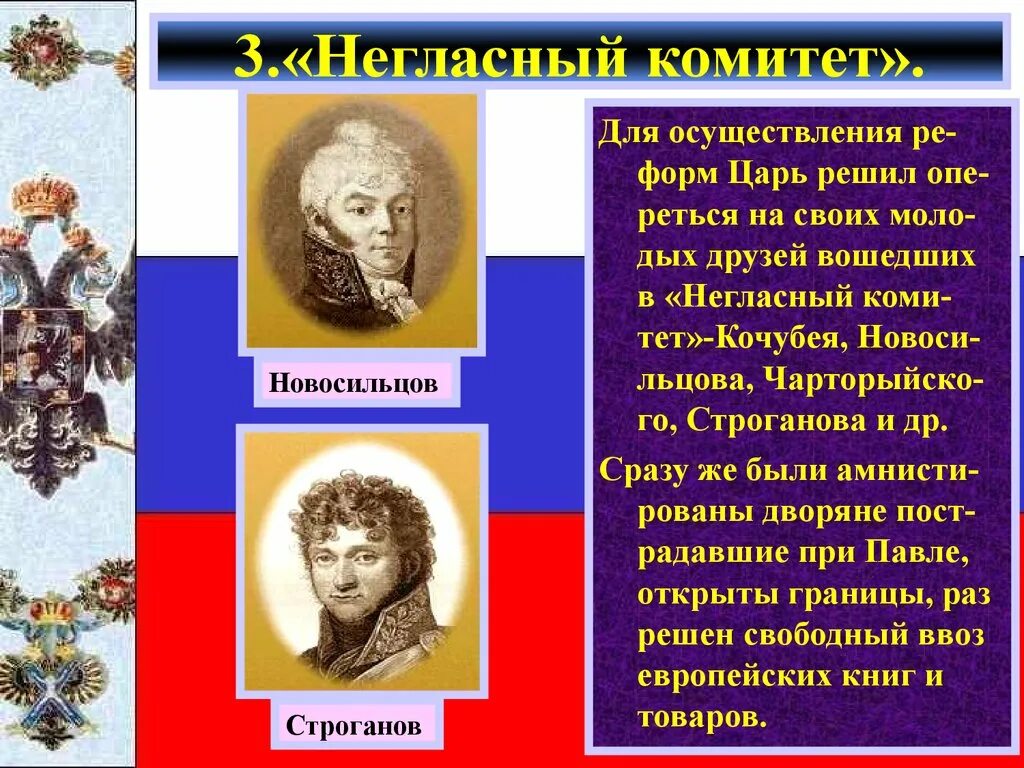 3.«Негласный комитет».

Новосильцов

Строганов

Для осуществления реформ Царь решил опереться на своих молодых друзей вошедших в «Негласный комитет»-Кочубея, Новосильцова, Чарторыйского, Строганова и др.

Сразу же были амнистированы дворяне пострадавшие при Павле, открыты границы, раз решен свободный ввоз европейских книг и товаров.